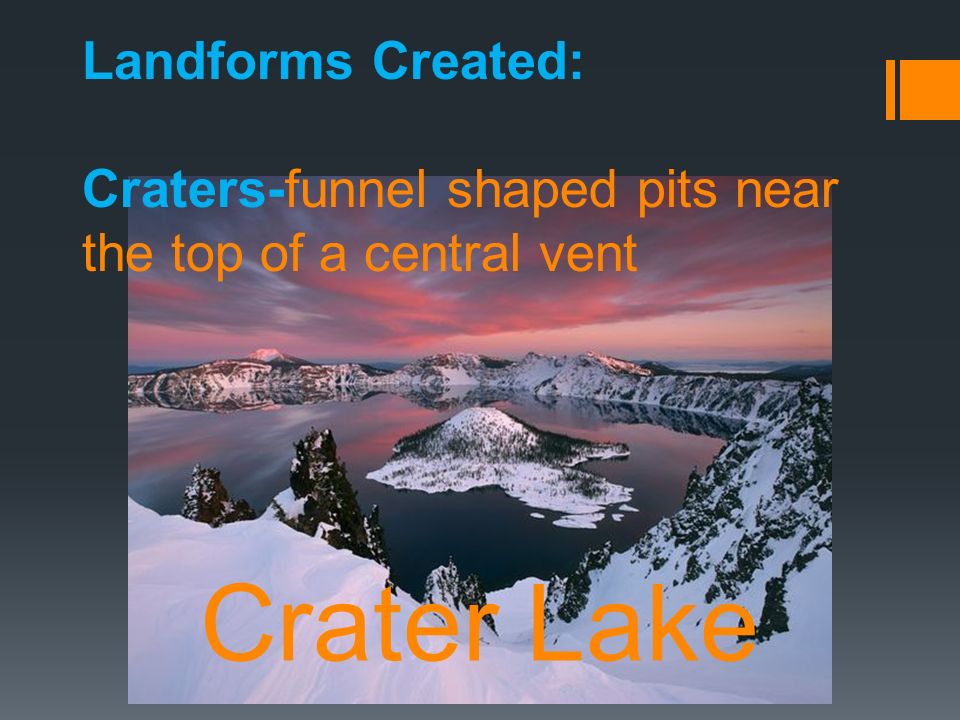 Landforms Created:

Craters-funnel shaped pits near the top of a central vent

Crater Lake